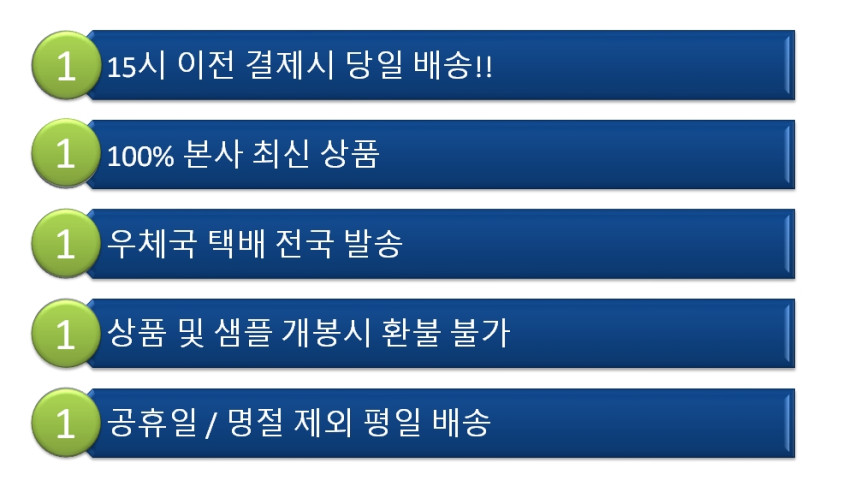 1 15시 이전 결제시 당일 배송!!

1 100% 본사 최신 상품

1 우체국 택배 전국 발송

1 상품 및 샘플 개봉시 환불 불가

1 공휴일 / 명절 제외 평일 배송